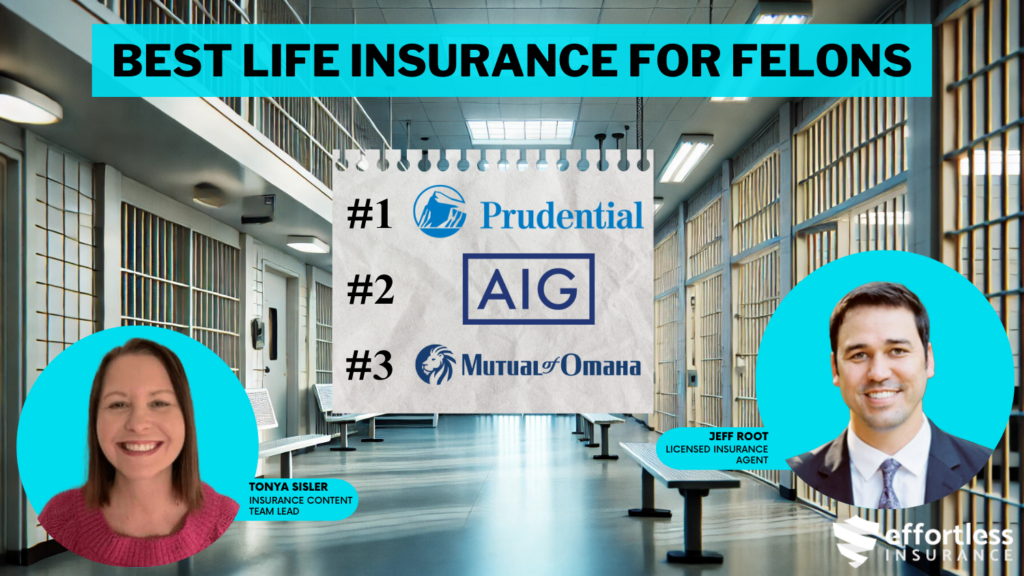 BEST LIFE INSURANCE FOR FELONS

#1 Prudential

#2 AIG

#3 Mutual of Omaha

TONYA SISLER
INSURANCE CONTENT TEAM LEAD

JEFF ROOT
LICENSED INSURANCE AGENT

effortless INSURANCE